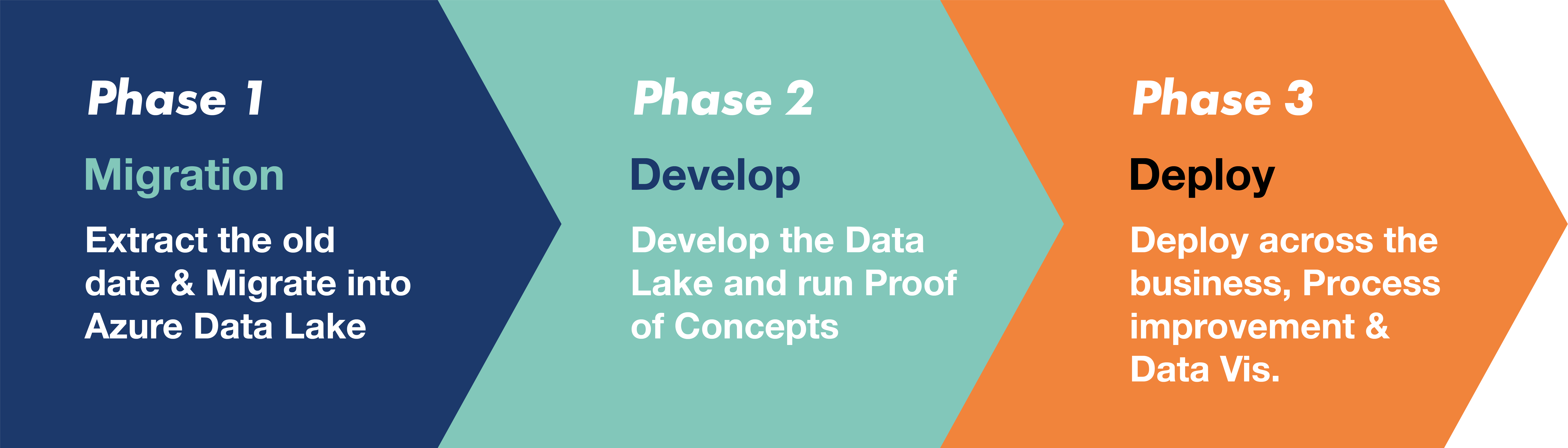 Phase 1

Migration

Extract the old date & Migrate into Azure Data Lake

Phase 2

Develop

Develop the Data Lake and run Proof of Concepts

Phase 3

Deploy

Deploy across the business, Process improvement & Data Vis.